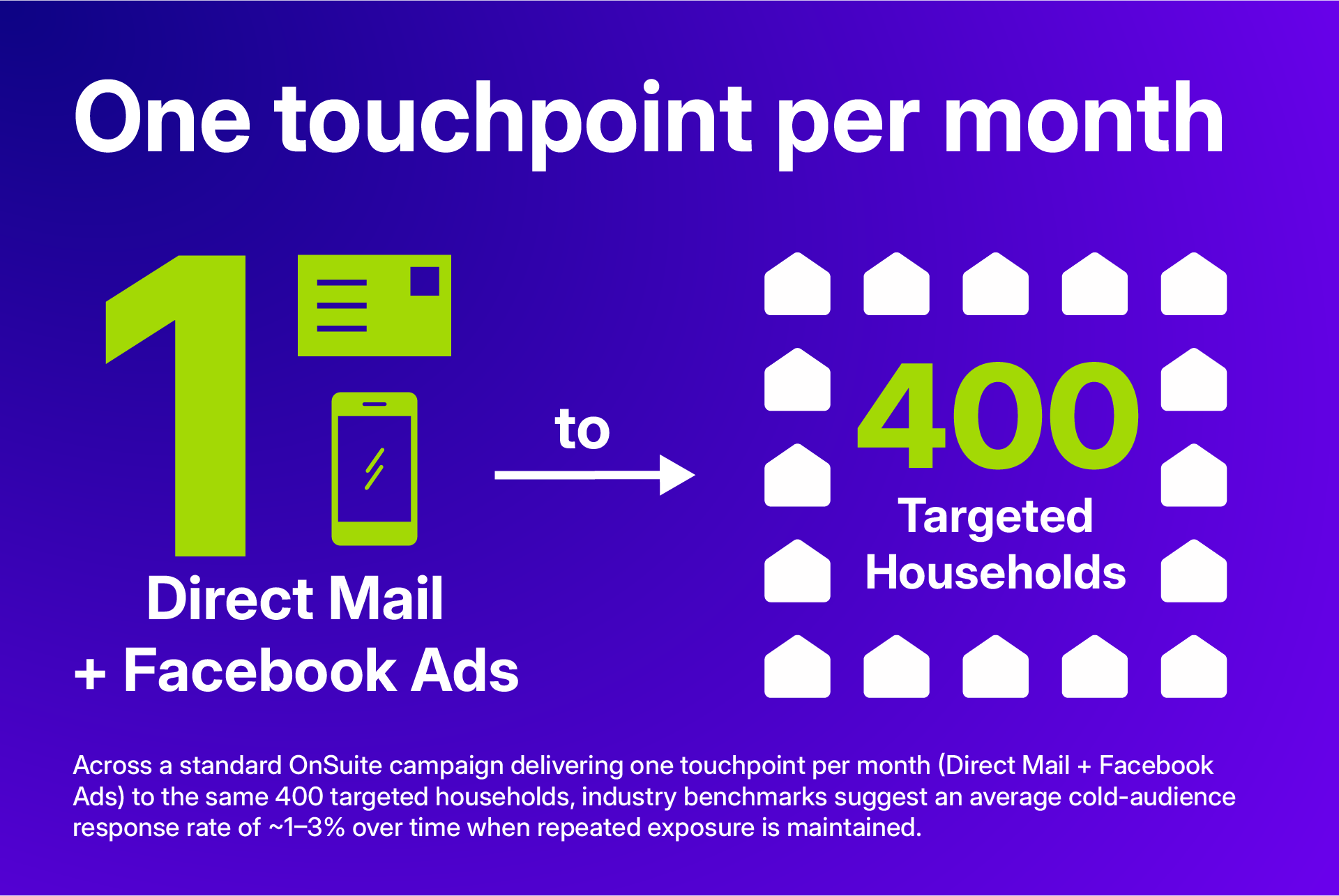 One touchpoint per month

1

Direct Mail
+ Facebook Ads

to

400
Targeted Households

Across a standard OnSuite campaign delivering one touchpoint per month (Direct Mail + Facebook Ads) to the same 400 targeted households, industry benchmarks suggest an average cold-audience response rate of ~1–3% over time when repeated exposure is maintained.